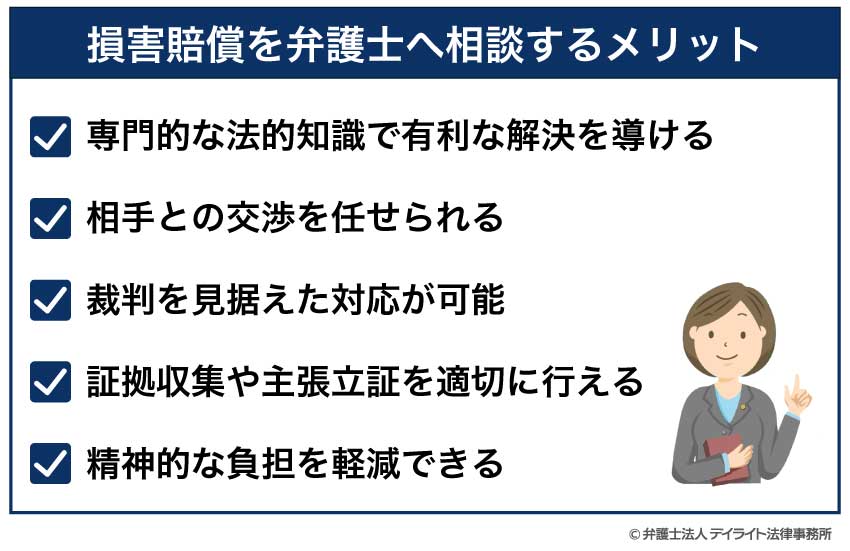 損害賠償を弁護士へ相談するメリット

専門的な法的知識で有利な解決を導ける

相手との交渉を任せられる

裁判を見据えた対応が可能

証拠収集や主張立証を適切に行える

精神的な負担を軽減できる

© 弁護士法人 デイライト法律事務所